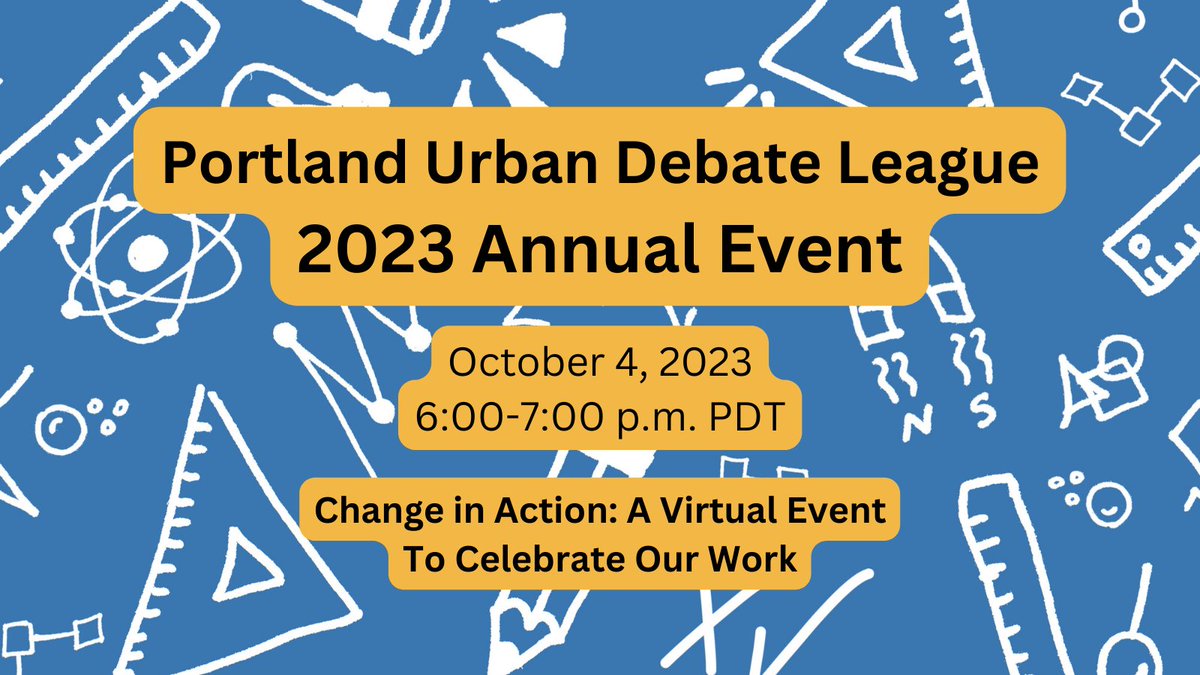 Portland Urban Debate League
2023 Annual Event

October 4, 2023
6:00-7:00 p.m. PDT

Change in Action: A Virtual Event
To Celebrate Our Work